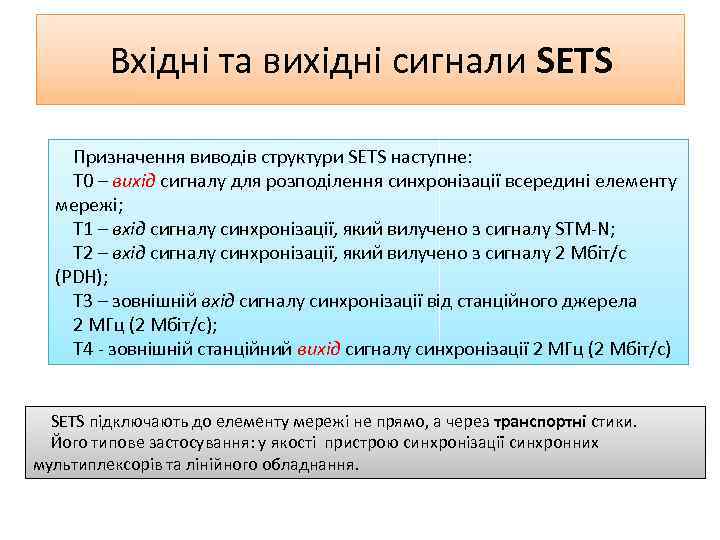 Вхідні та вихідні сигнали SETS

Призначення виводів структури SETS наступне:
T0 – вихід сигналу для розподілення синхронізації всередині елементу мережі;
T1 – вхід сигналу синхронізації, який вилучено з сигналу STM-N;
T2 – вхід сигналу синхронізації, який вилучено з сигналу 2 Мбіт/с (PDH);
T3 – зовнішній вхід сигналу синхронізації від станційного джерела 2 МГц (2 Мбіт/с);
T4 - зовнішній станційний вихід сигналу синхронізації 2 МГц (2 Мбіт/с)

SETS підключають до елементу мережі не прямо, а через транспортні стики.
Його типове застосування: у якості пристрою синхронізації синхронних мультиплексорів та лінійного обладнання.